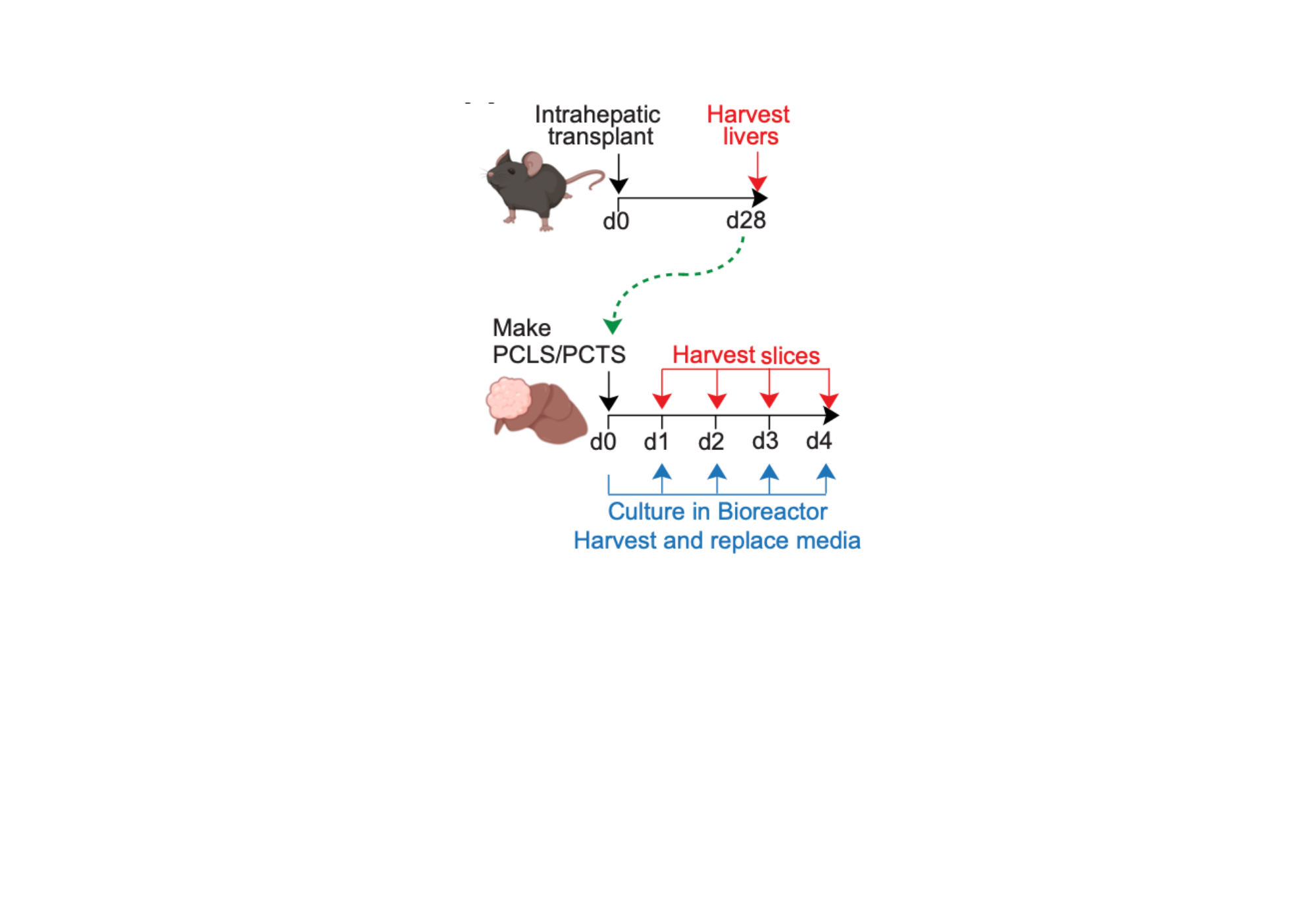 Intrahepatic transplant

Harvest livers

d0

d28

Make PCLS/PCTS

Harvest slices

d0 d1 d2 d3 d4

Culture in Bioreactor
Harvest and replace media